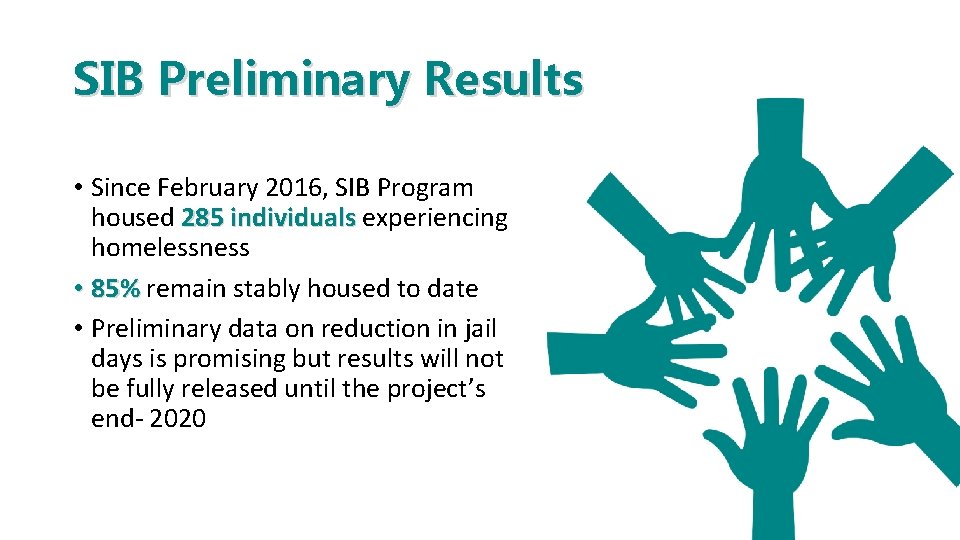 SIB Preliminary Results

• Since February 2016, SIB Program housed 285 individuals experiencing homelessness
• 85% remain stably housed to date
• Preliminary data on reduction in jail days is promising but results will not be fully released until the project's end- 2020